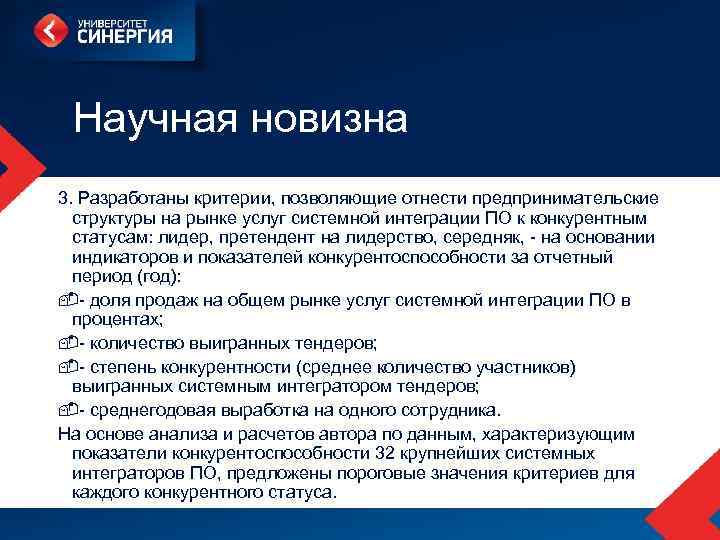 УНИВЕРСИТЕТ
СИНЕРГИЯ

Научная новизна

3. Разработаны критерии, позволяющие отнести предпринимательские структуры на рынке услуг системной интеграции ПО к конкурентным статусам: лидер, претендент на лидерство, середняк, - на основании индикаторов и показателей конкурентоспособности за отчетный период (год):

- доля продаж на общем рынке услуг системной интеграции ПО в процентах;

- количество выигранных тендеров;

- степень конкурентности (среднее количество участников) выигранных системным интегратором тендеров;

- среднегодовая выработка на одного сотрудника.

На основе анализа и расчетов автора по данным, характеризующим показатели конкурентоспособности 32 крупнейших системных интеграторов ПО, предложены пороговые значения критериев для каждого конкурентного статуса.